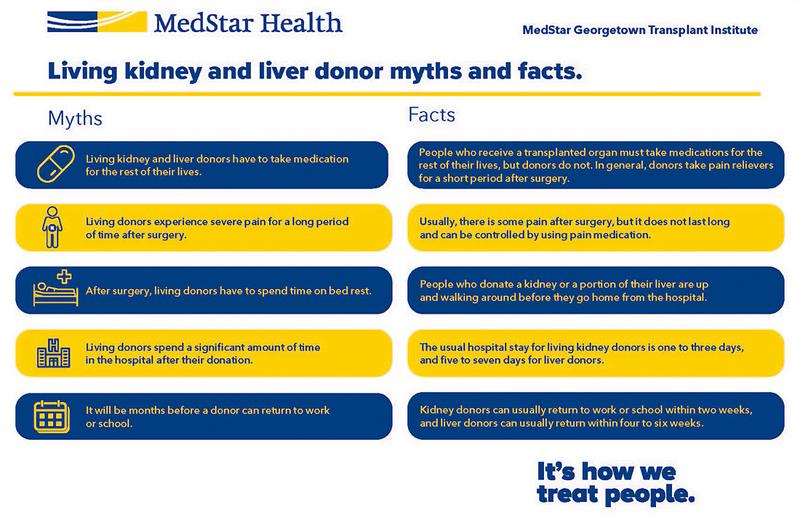 MedStar Health

MedStar Georgetown Transplant Institute

Living kidney and liver donor myths and facts.

Myths

Living kidney and liver donors have to take medication for the rest of their lives.

Living donors experience severe pain for a long period of time after surgery.

After surgery, living donors have to spend time on bed rest.

Living donors spend a significant amount of time in the hospital after their donation.

It will be months before a donor can return to work or school.

Facts

People who receive a transplanted organ must take medications for the rest of their lives, but donors do not. In general, donors take pain relievers for a short period after surgery.

Usually, there is some pain after surgery, but it does not last long and can be controlled by using pain medication.

People who donate a kidney or a portion of their liver are up and walking around before they go home from the hospital.

The usual hospital stay for living kidney donors is one to three days, and five to seven days for liver donors.

Kidney donors can usually return to work or school within two weeks, and liver donors can usually return within four to six weeks.

It's how we treat people.